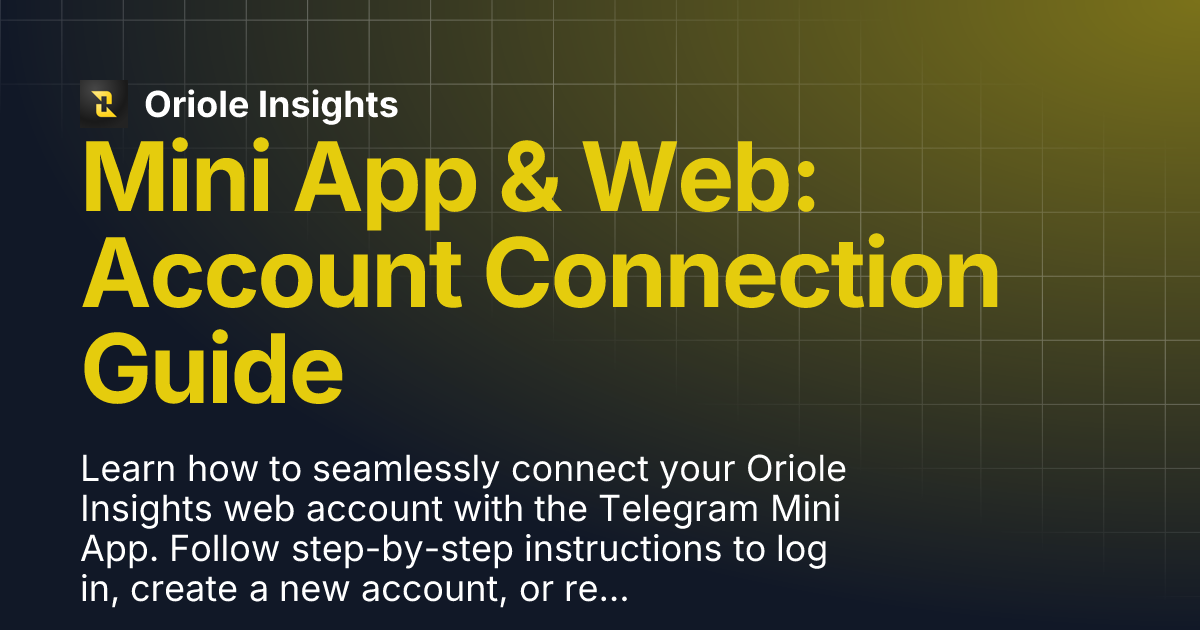 Oriole Insights

Mini App & Web: Account Connection Guide

Learn how to seamlessly connect your Oriole Insights web account with the Telegram Mini App. Follow step-by-step instructions to log in, create a new account, or re...